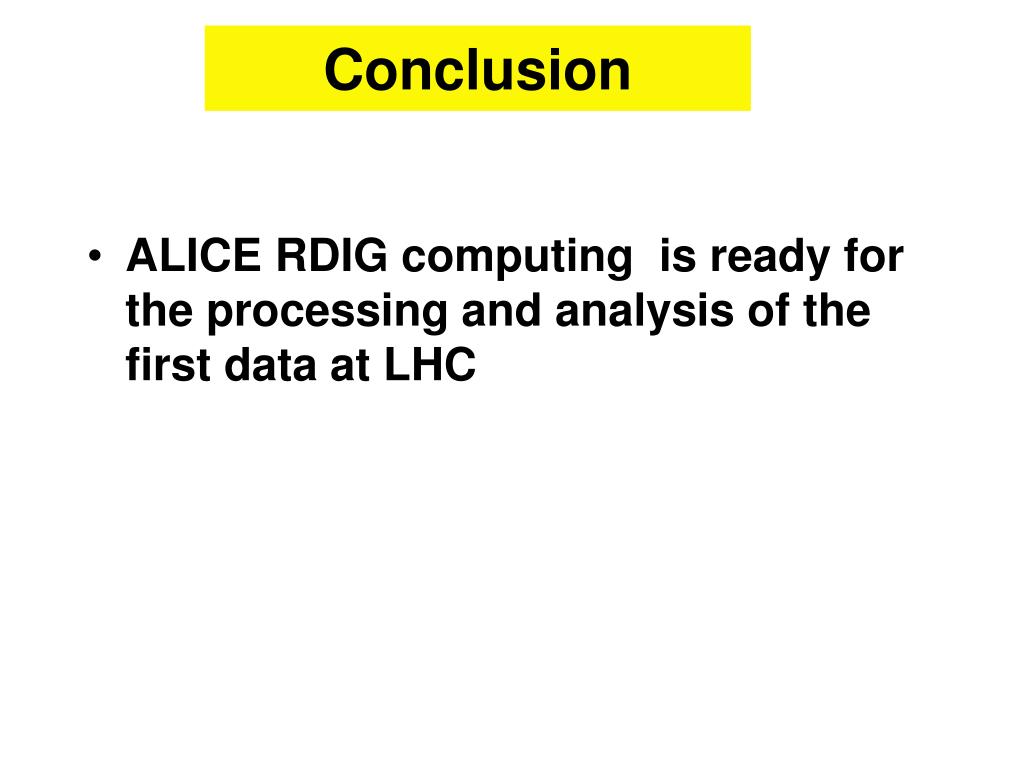 Conclusion

• ALICE RDIG computing is ready for the processing and analysis of the first data at LHC